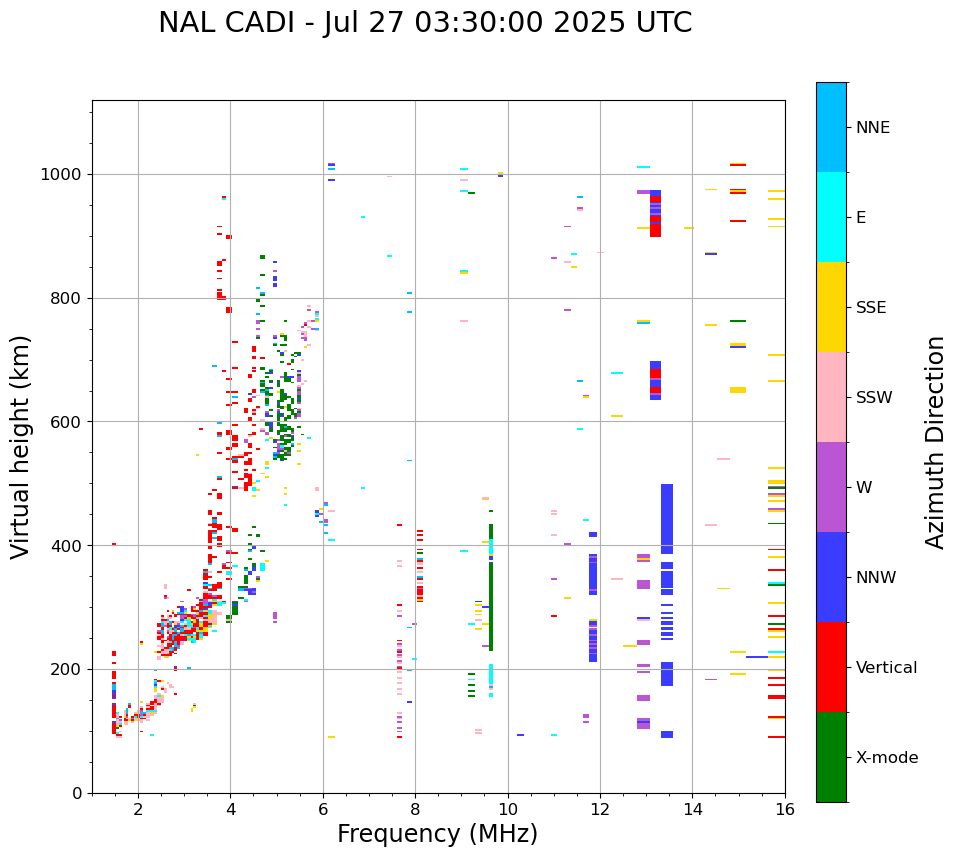 NAL CADI - Jul 27 03:30:00 2025 UTC

Virtual height (km)

1000
800
600
400
200
0

2
4
6
8
10
12
14
16

Frequency (MHz)

NNE
E
SSE
SSW
W
NNW
Vertical
X-mode

Azimuth Direction